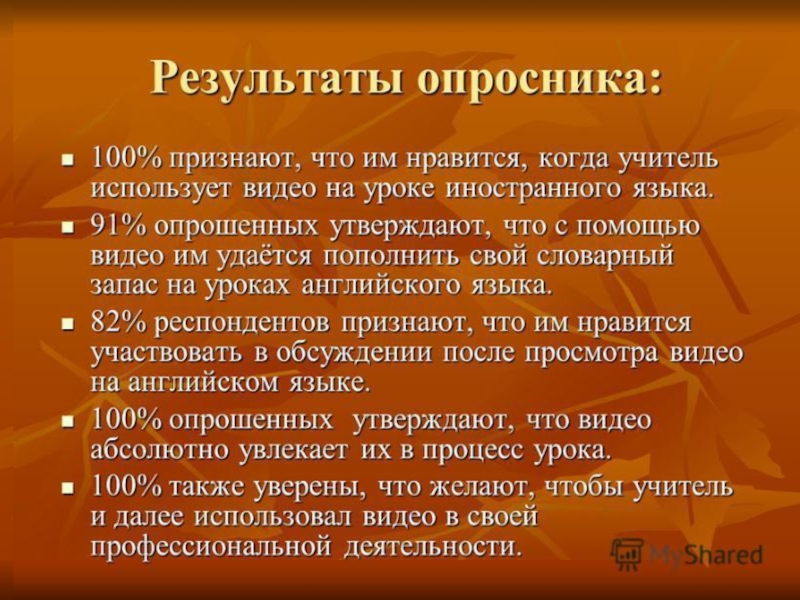 Результаты опросника:

- 100% признают, что им нравится, когда учитель использует видео на уроке иностранного языка.
- 91% опрошенных утверждают, что с помощью видео им удаётся пополнить свой словарный запас на уроках английского языка.
- 82% респондентов признают, что им нравится участвовать в обсуждении после просмотра видео на английском языке.
- 100% опрошенных утверждают, что видео абсолютно увлекает их в процесс урока.
- 100% также уверены, что желают, чтобы учитель и далее использовал видео в своей профессиональной деятельности.

MyShared